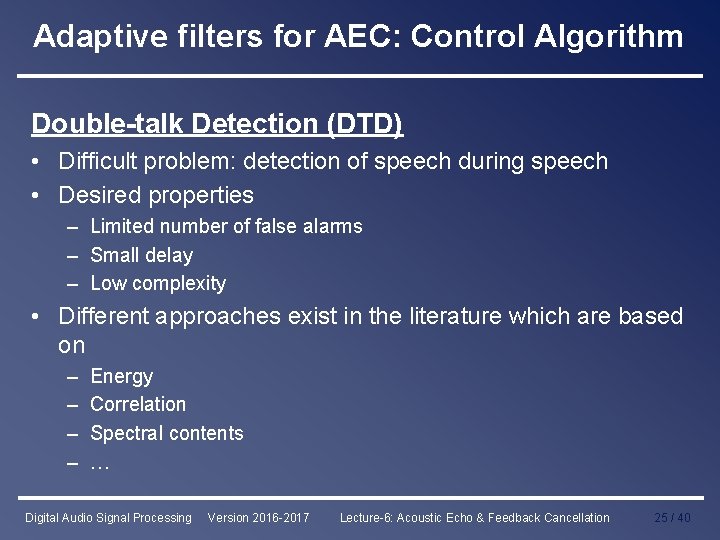 Adaptive filters for AEC: Control Algorithm

Double-talk Detection (DTD)

• Difficult problem: detection of speech during speech
• Desired properties
– Limited number of false alarms
– Small delay
– Low complexity
• Different approaches exist in the literature which are based on
– Energy
– Correlation
– Spectral contents
– …

Digital Audio Signal Processing Version 2016-2017 Lecture-6: Acoustic Echo & Feedback Cancellation 25 / 40